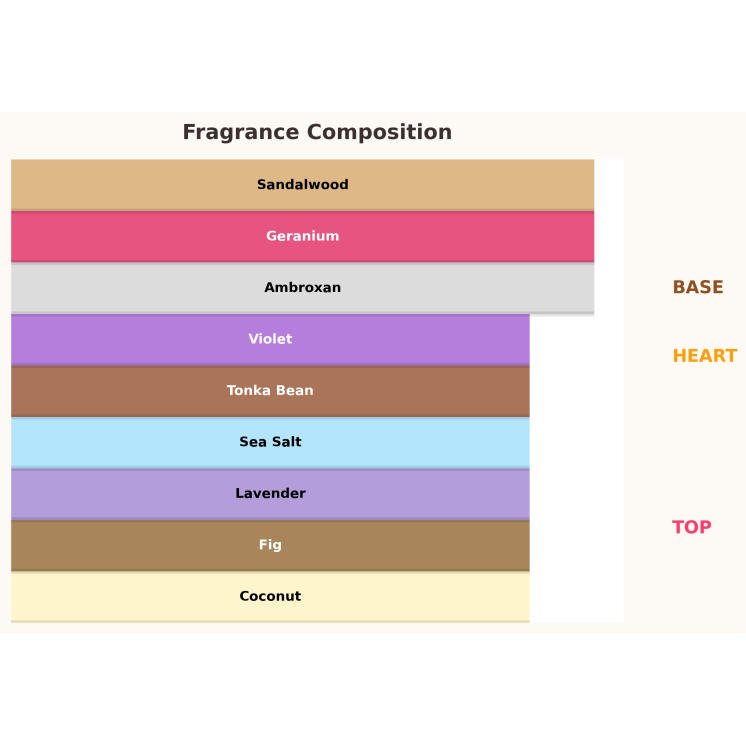 Fragrance Composition

Sandalwood
Geranium
Ambroxan
Violet
Tonka Bean
Sea Salt
Lavender
Fig
Coconut

BASE
HEART
TOP